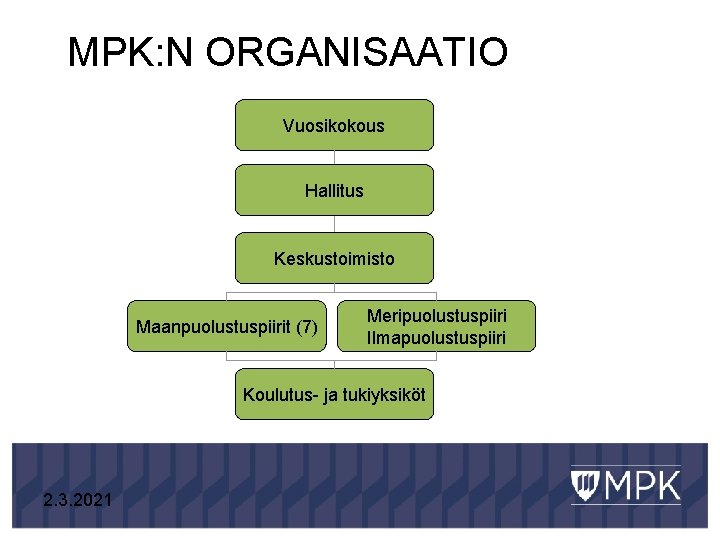 MPK:N ORGANISAATIO

Vuosikokous

Hallitus

Keskustoimisto

Maanpuolustuspiirit (7)

Meripuolustuspiiri
Ilmapuolustuspiiri

Koulutus- ja tukiyksiköt

2.3.2021

MPK